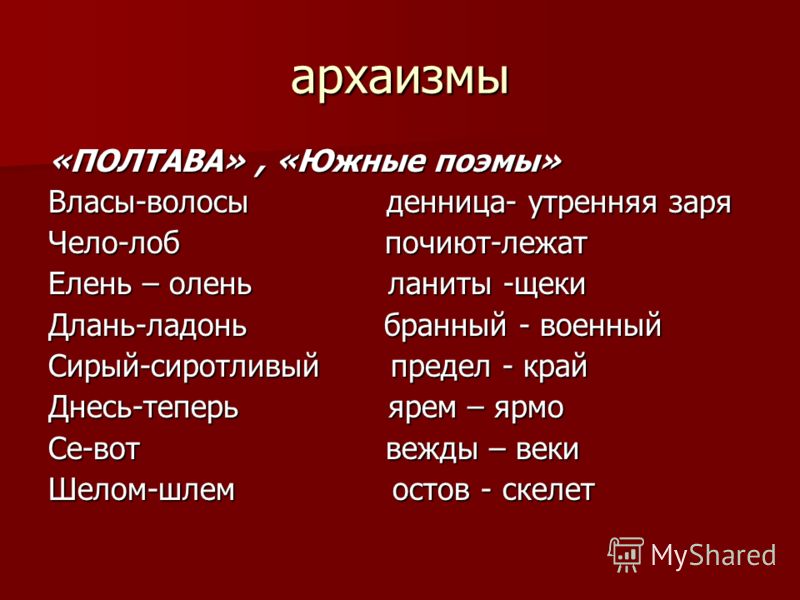 архаизмы

«ПОЛТАВА» , «Южные поэмы»

Власы-волосы
Чело-лоб
Елень – олень
Длань-ладонь
Сирый-сиротливый
Днесь-теперь
Се-вот
Шелом-шлем

денница- утренняя заря
почиют-лежат
ланиты -щеки
бранный - военный
предел - край
ярем – ярмо
вежды – веки
остов - скелет

MyShared